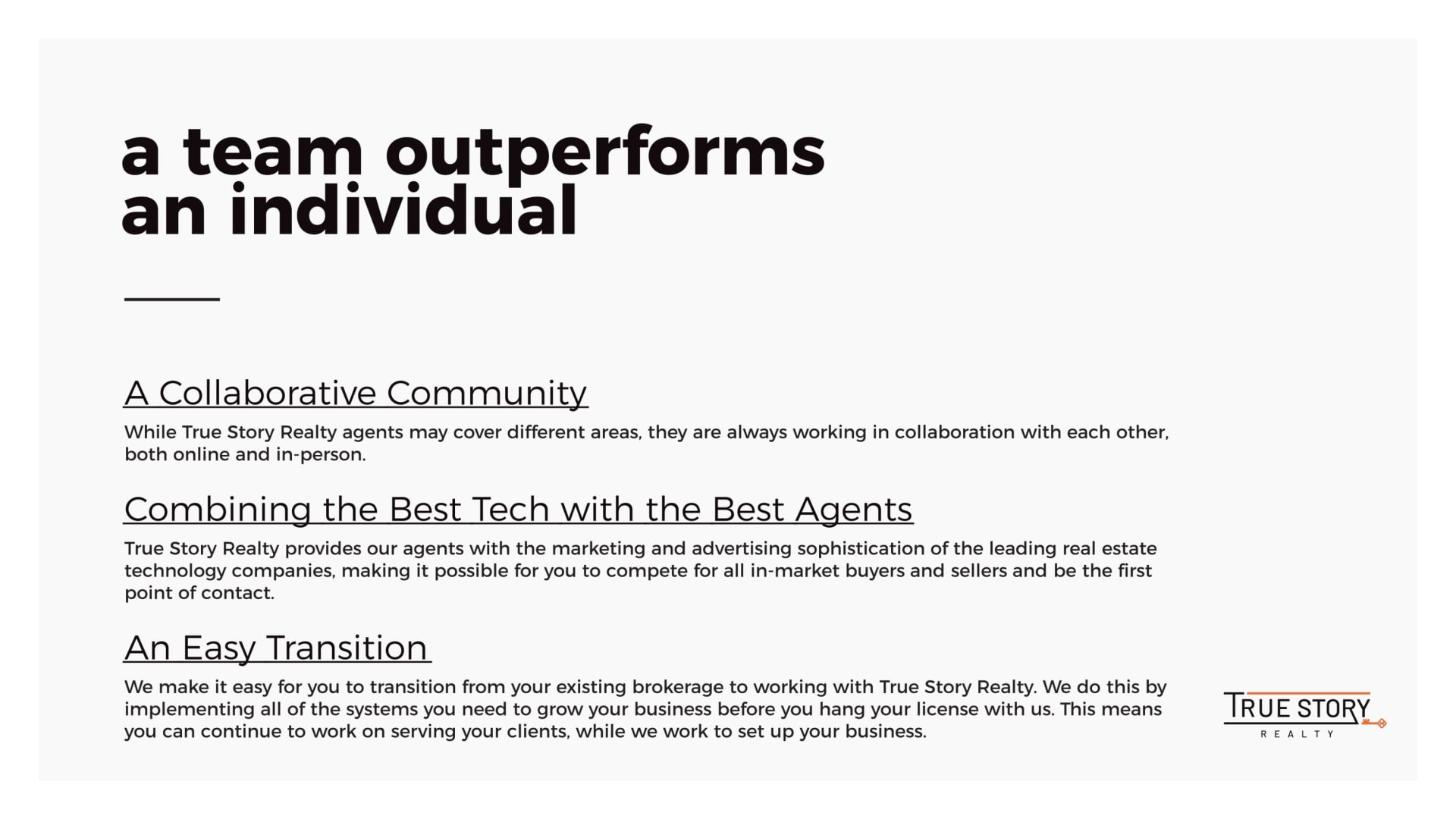 a team outperforms an individual

A Collaborative Community

While True Story Realty agents may cover different areas, they are always working in collaboration with each other, both online and in-person.

Combining the Best Tech with the Best Agents

True Story Realty provides our agents with the marketing and advertising sophistication of the leading real estate technology companies, making it possible for you to compete for all in-market buyers and sellers and be the first point of contact.

An Easy Transition

We make it easy for you to transition from your existing brokerage to working with True Story Realty. We do this by implementing all of the systems you need to grow your business before you hang your license with us. This means you can continue to work on serving your clients, while we work to set up your business.

TRUE STORY
REALTY